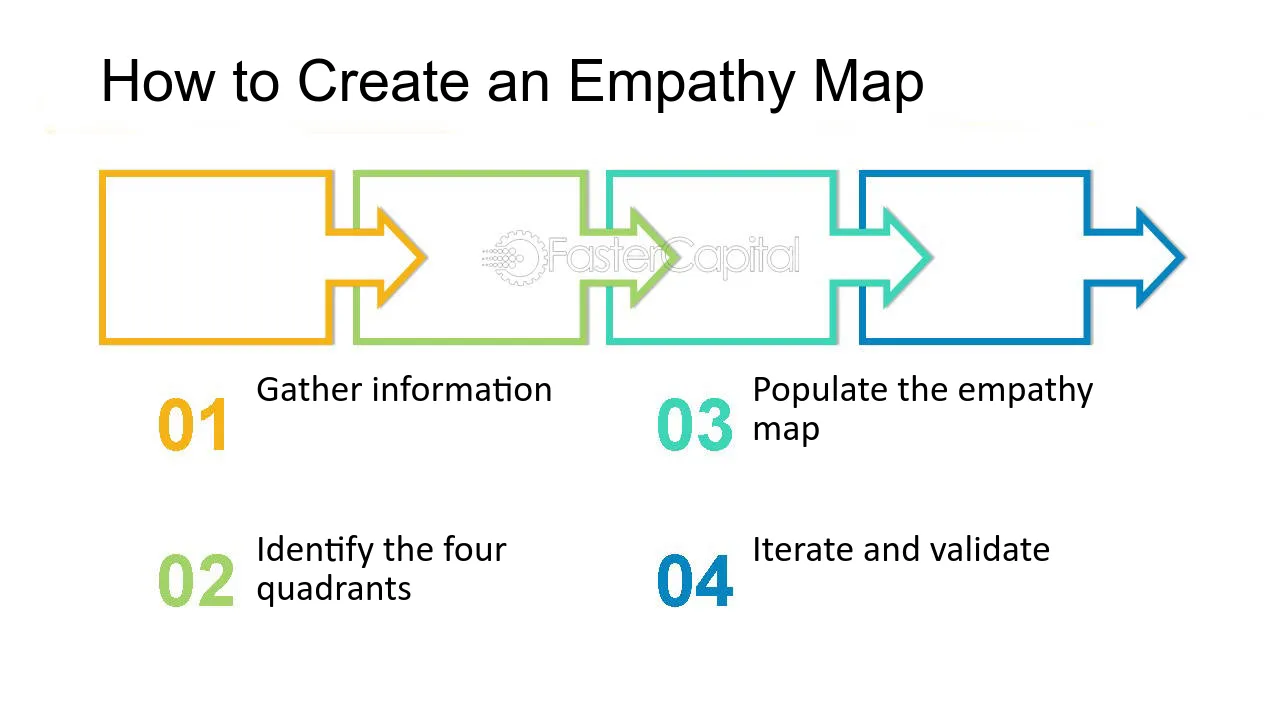 How to Create an Empathy Map

01 Gather information

02 Identify the four quadrants

03 Populate the empathy map

04 Iterate and validate

FasterCapital